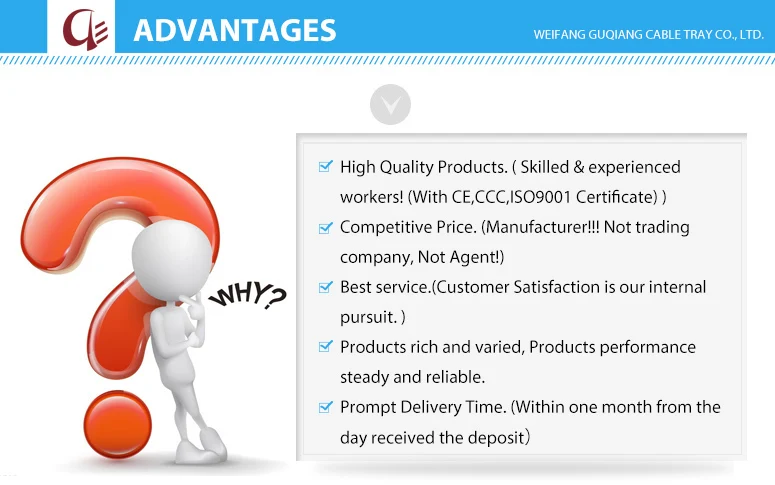 ADVANTAGES

WEIFANG GUQIANG CABLE TRAY CO., LTD.

WHY?

☑ High Quality Products. ( Skilled & experienced workers! (With CE,CCC,ISO9001 Certificate) )

☑ Competitive Price. (Manufacturer!!! Not trading company, Not Agent!)

☑ Best service.(Customer Satisfaction is our internal pursuit. )

☑ Products rich and varied, Products performance steady and reliable.

☑ Prompt Delivery Time. (Within one month from the day received the deposit)